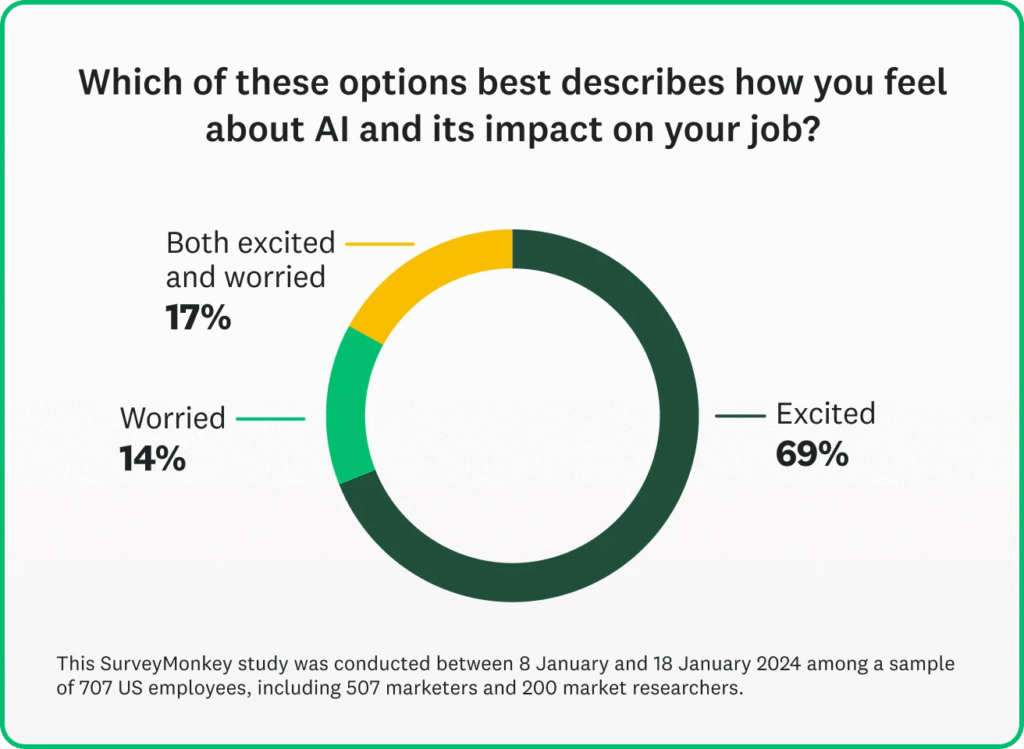 Which of these options best describes how you feel about AI and its impact on your job?

Both excited and worried
17%

Worried
14%

Excited
69%

This SurveyMonkey study was conducted between 8 January and 18 January 2024 among a sample of 707 US employees, including 507 marketers and 200 market researchers.